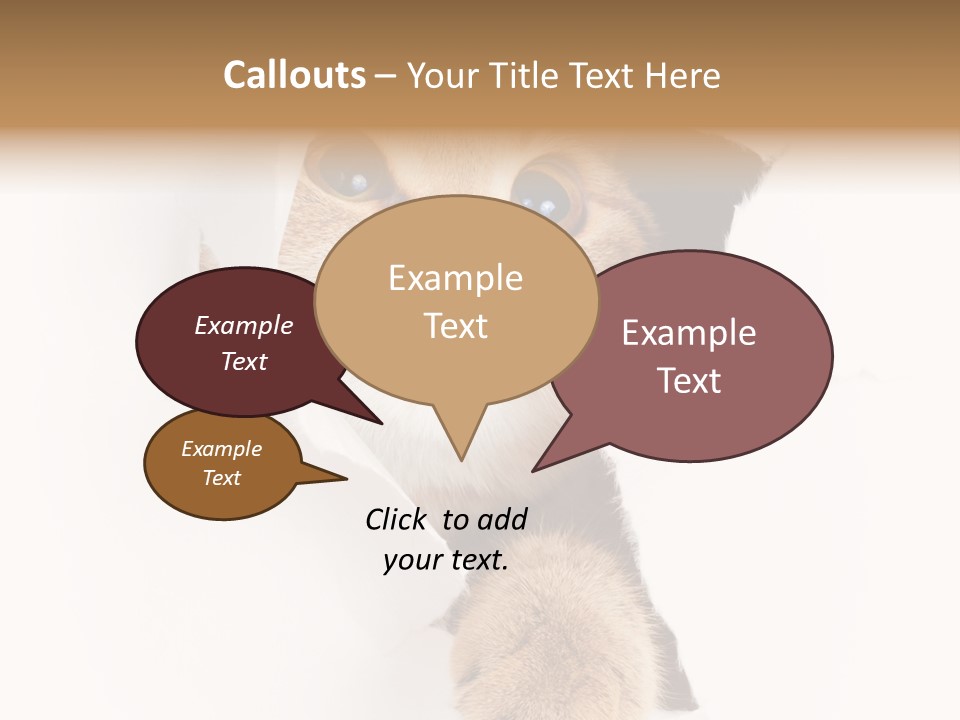 Callouts – Your Title Text Here

Example Text

Example Text

Example Text

Example Text

Click to add your text.